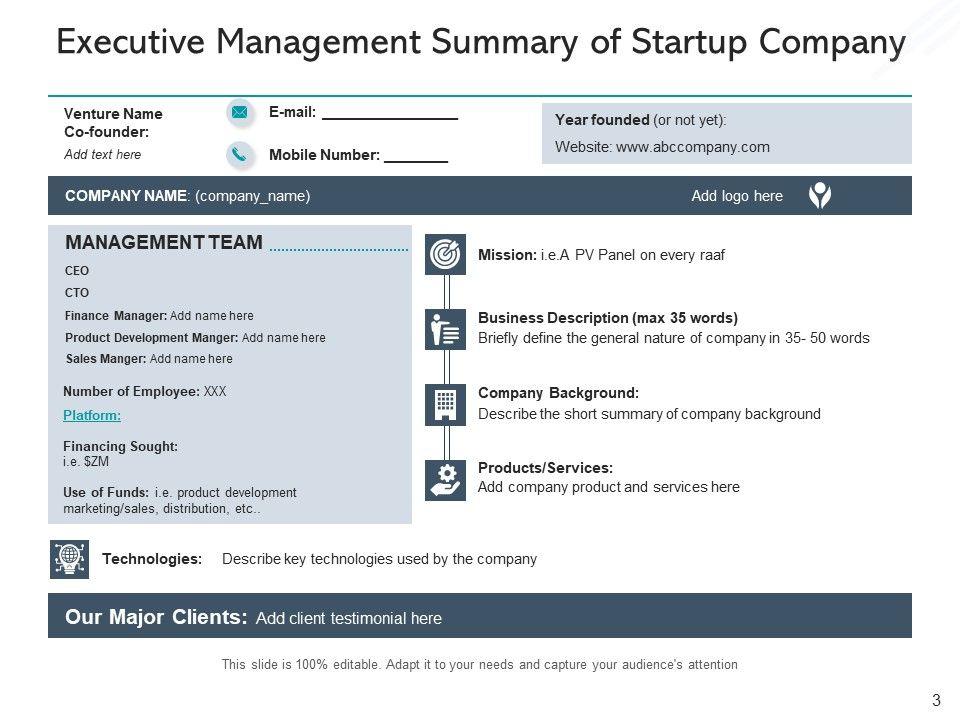 Executive Management Summary of Startup Company

Venture Name
Co-founder:
Add text here

E-mail: ________________

Mobile Number: ________

Year founded (or not yet):
Website: www.abccompany.com

COMPANY NAME: (company_name)

Add logo here

MANAGEMENT TEAM

CEO
CTO
Finance Manager: Add name here
Product Development Manger: Add name here
Sales Manger: Add name here

Number of Employee: XXX

Platform:

Financing Sought:
i.e. $ZM

Use of Funds: i.e. product development marketing/sales, distribution, etc..

Mission: i.e.A PV Panel on every raaf

Business Description (max 35 words)
Briefly define the general nature of company in 35- 50 words

Company Background:
Describe the short summary of company background

Products/Services:
Add company product and services here

Technologies: Describe key technologies used by the company

Our Major Clients: Add client testimonial here

This slide is 100% editable. Adapt it to your needs and capture your audience's attention

3